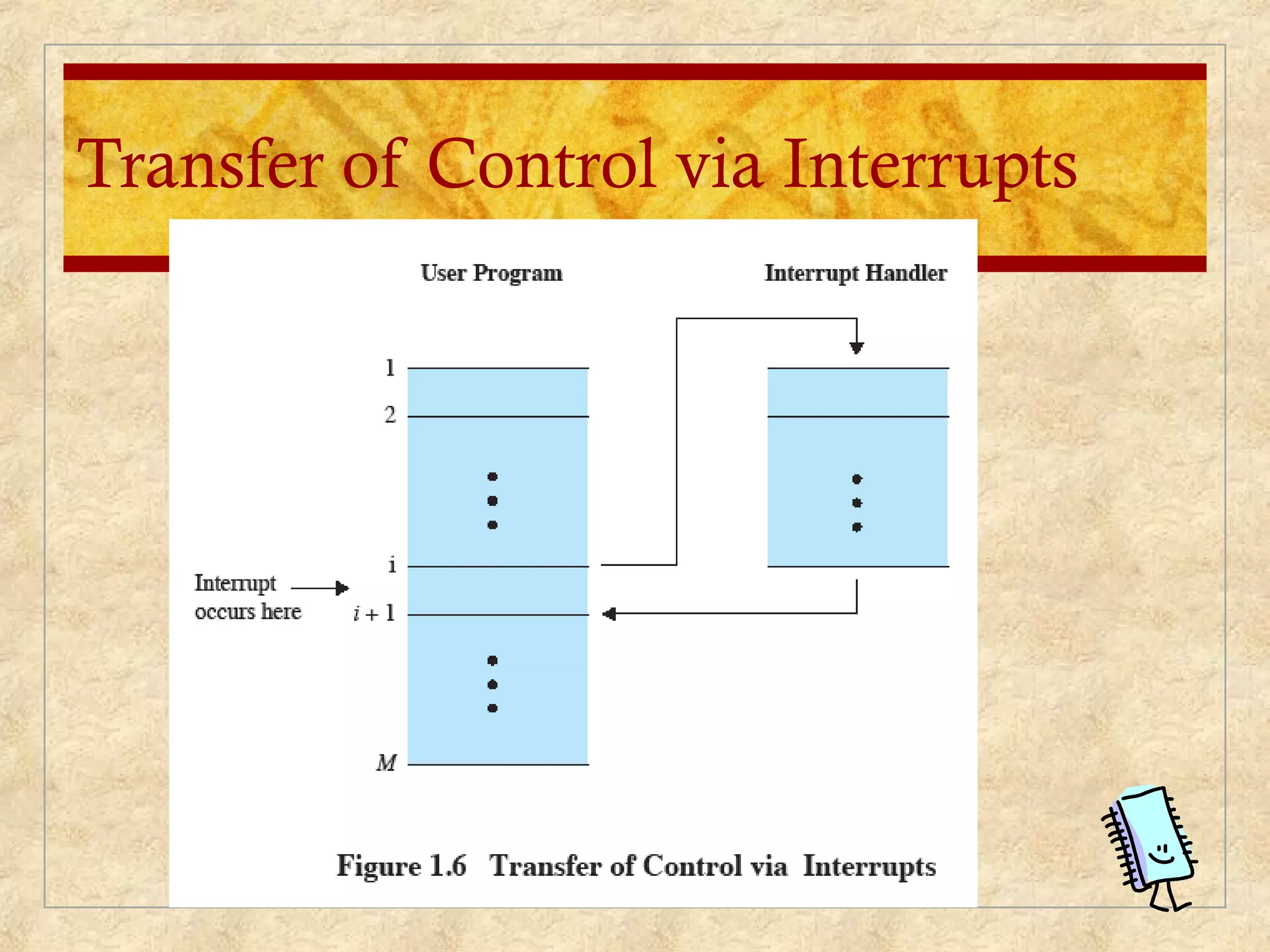 Transfer of Control via Interrupts

User Program

Interrupt Handler

1

2

i

Interrupt occurs here

$i + 1$

$M$

Figure 1.6 Transfer of Control via Interrupts